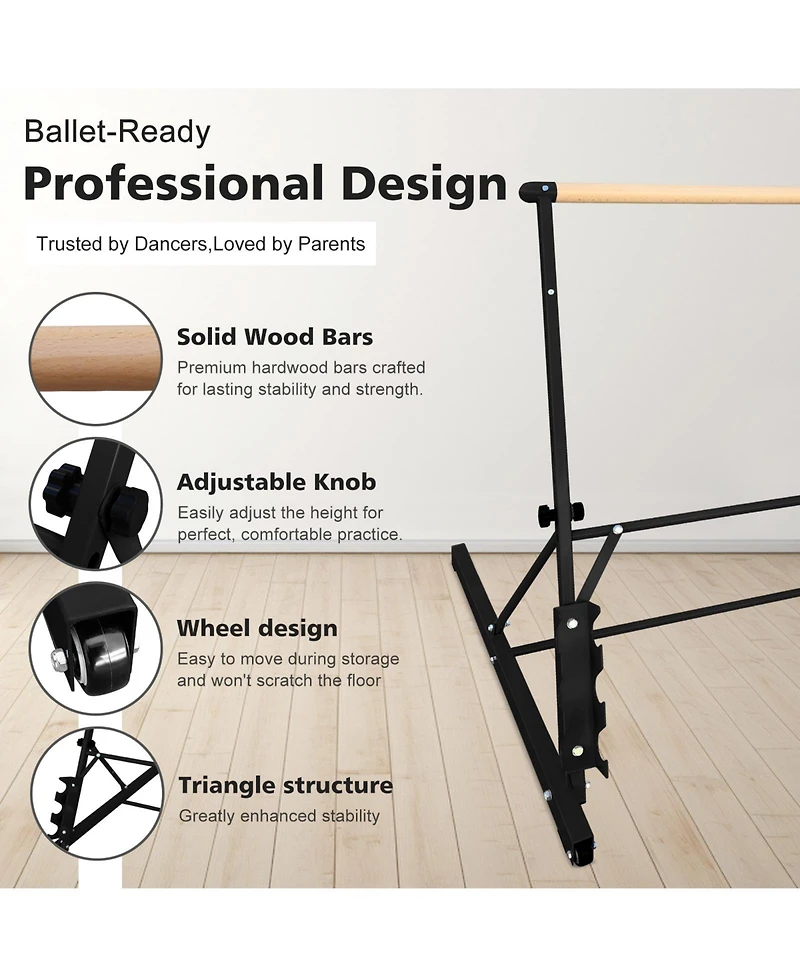 Ballet-Ready
Professional Design

Trusted by Dancers,Loved by Parents

Solid Wood Bars
Premium hardwood bars crafted for lasting stability and strength.

Adjustable Knob
Easily adjust the height for perfect, comfortable practice.

Wheel design
Easy to move during storage and won't scratch the floor

Triangle structure
Greatly enhanced stability